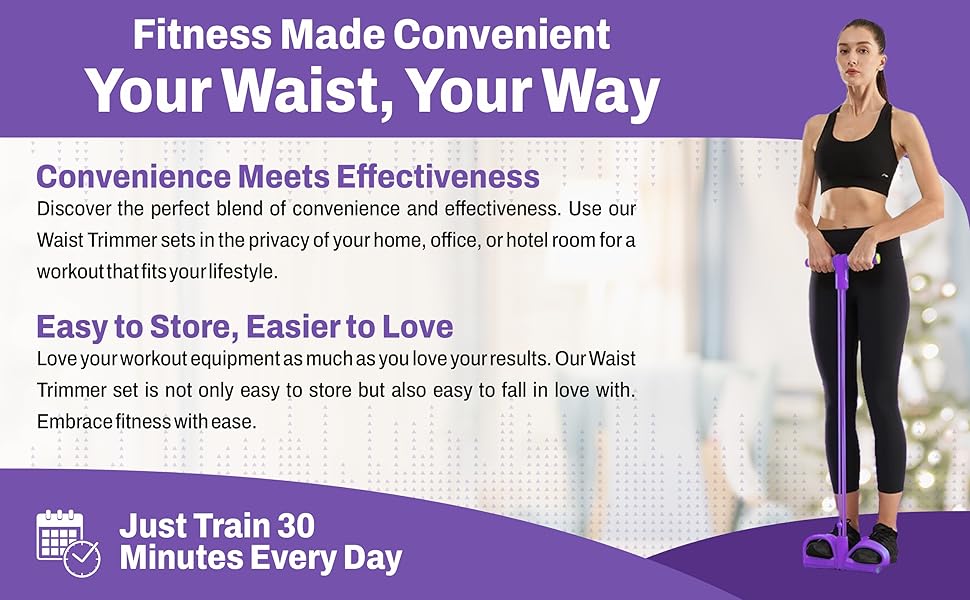 Fitness Made Convenient
Your Waist, Your Way

Convenience Meets Effectiveness
Discover the perfect blend of convenience and effectiveness. Use our Waist Trimmer sets in the privacy of your home, office, or hotel room for a workout that fits your lifestyle.

Easy to Store, Easier to Love
Love your workout equipment as much as you love your results. Our Waist Trimmer set is not only easy to store but also easy to fall in love with. Embrace fitness with ease.

Just Train 30 Minutes Every Day